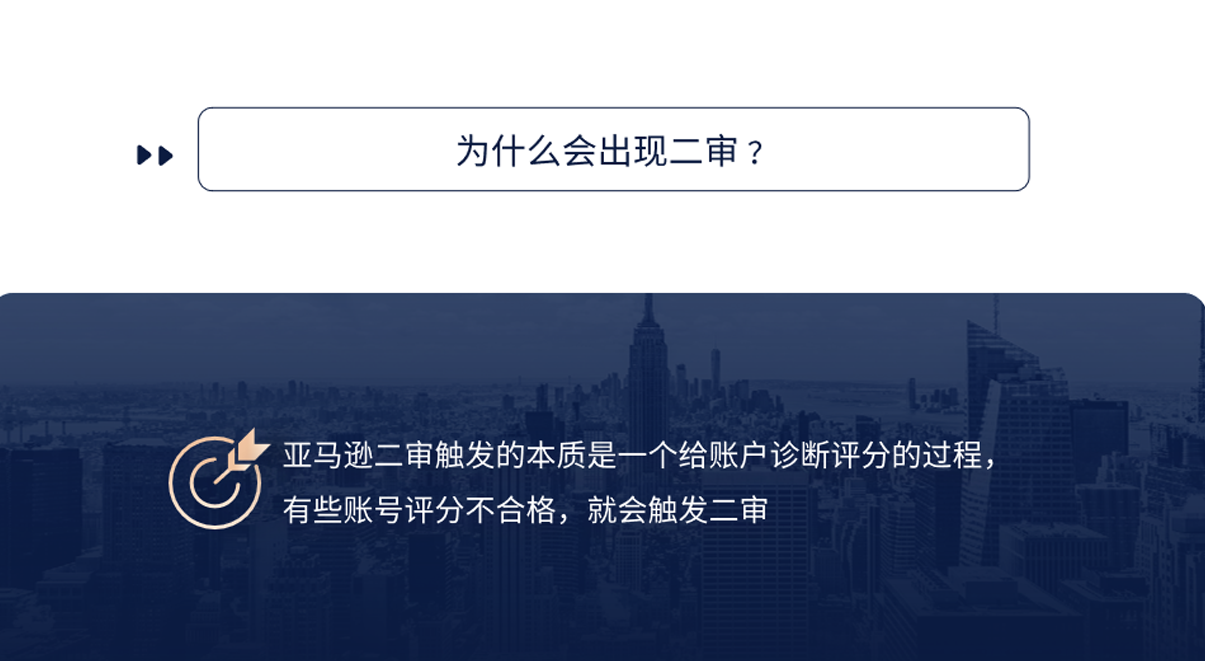 为什么会出现二审？

亚马逊二审触发的本质是一个给账户诊断评分的过程，有些账号评分不合格，就会触发二审